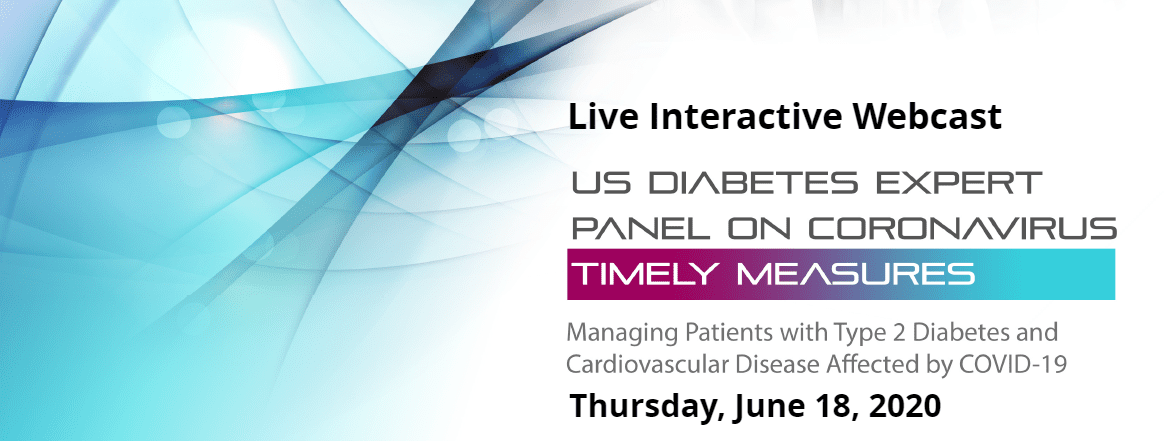 Live Interactive Webcast

US DIABETES EXPERT PANEL ON CORONAVIRUS

TIMELY MEASURES

Managing Patients with Type 2 Diabetes and Cardiovascular Disease Affected by COVID-19

Thursday, June 18, 2020